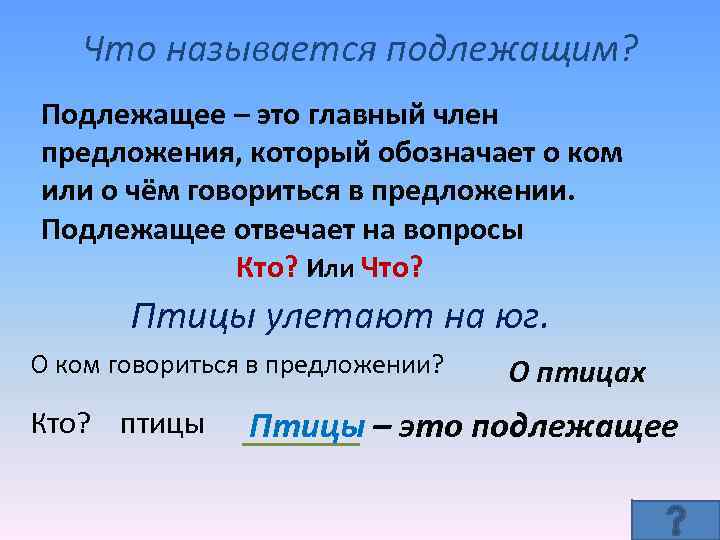 Что называется подлежащим?

Подлежащее – это главный член предложения, который обозначает о ком или о чём говориться в предложении. Подлежащее отвечает на вопросы

Кто? Или Что?

Птицы улетают на юг.

О ком говориться в предложении?

О птицах

Кто? птицы

Птицы – это подлежащее

?